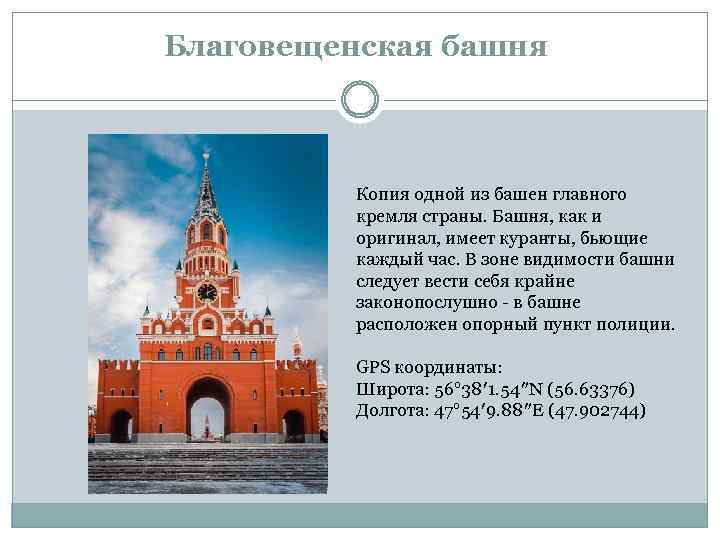 Благовещенская башня

Копия одной из башен главного кремля страны. Башня, как и оригинал, имеет куранты, бьющие каждый час. В зоне видимости башни следует вести себя крайне законопослушно - в башне расположен опорный пункт полиции.

GPS координаты:
Широта: 56°38′1.54″N (56.63376)
Долгота: 47°54′9.88″E (47.902744)